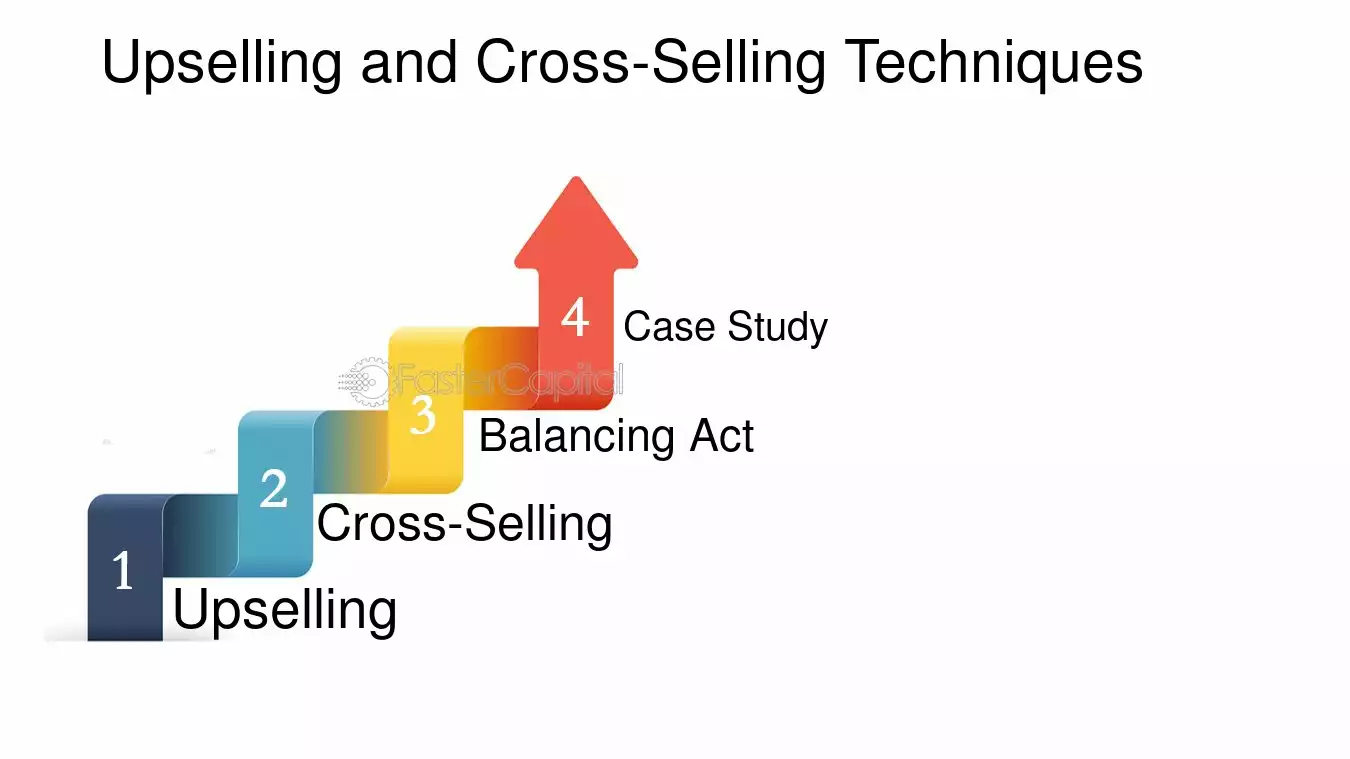 Upselling and Cross-Selling Techniques

4 Case Study

3 Balancing Act

2 Cross-Selling

1 Upselling

FasterCapital